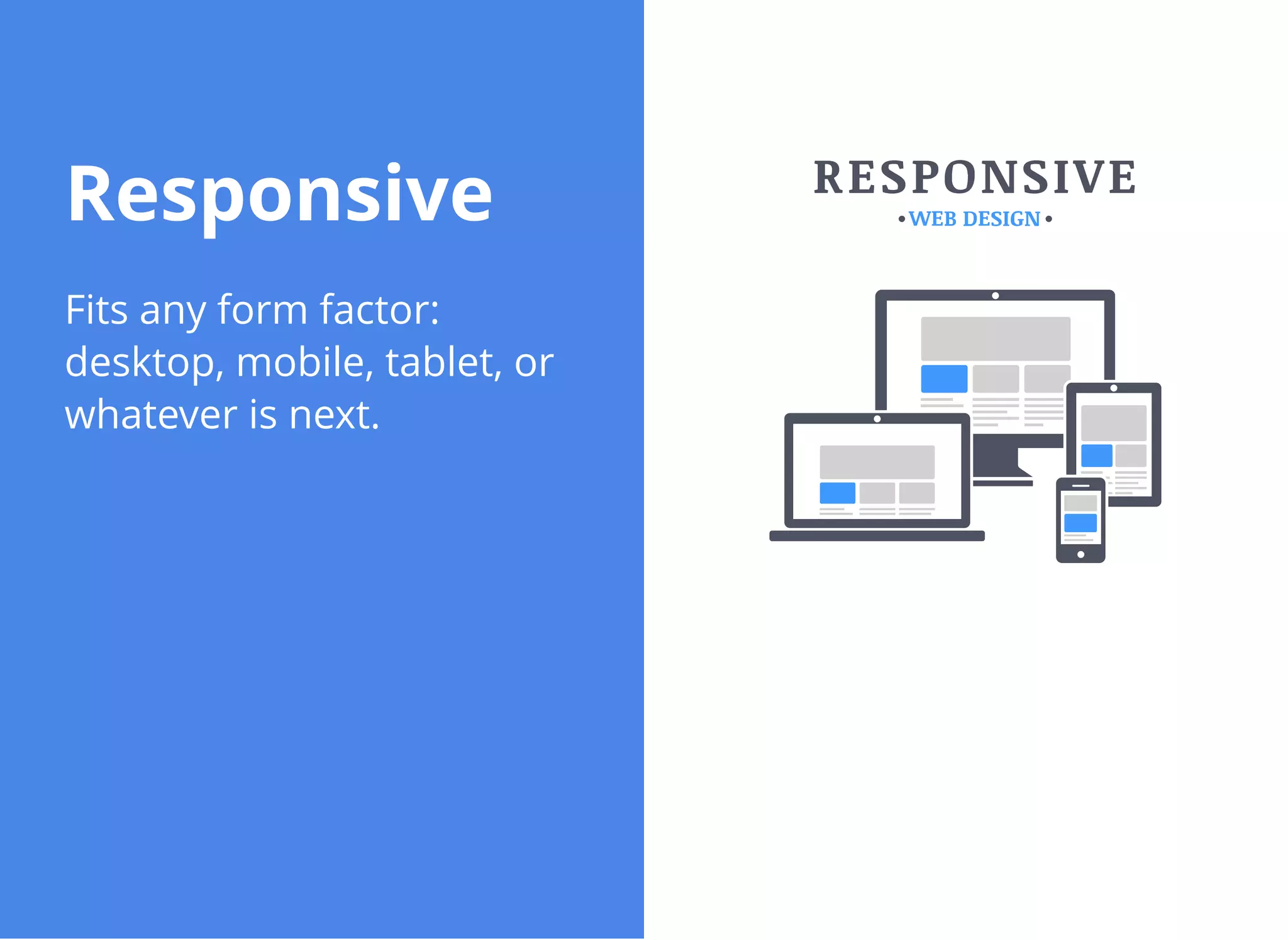 Responsive

Fits any form factor: desktop, mobile, tablet, or whatever is next.

RESPONSIVE
• WEB DESIGN •